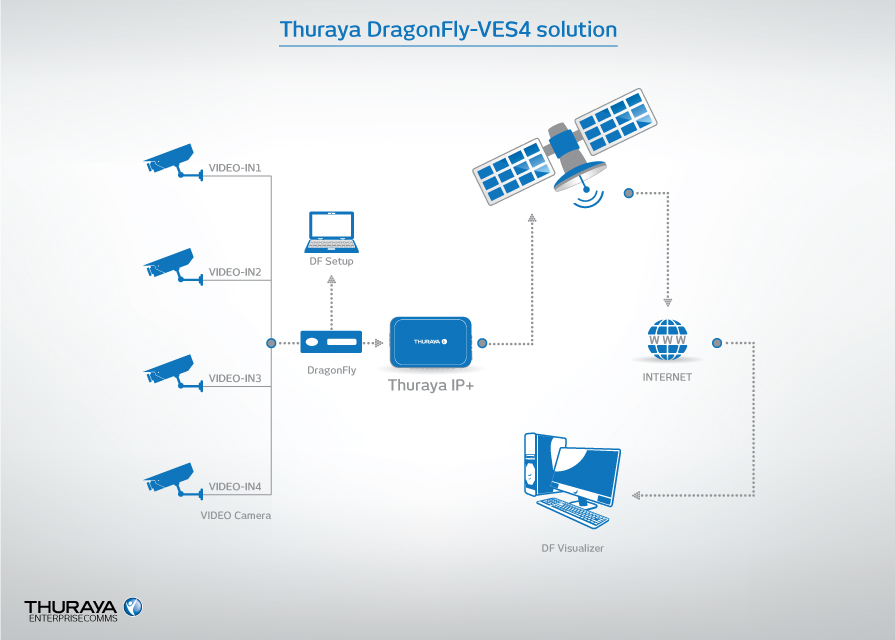 Thuraya DragonFly-VES4 solution

VIDEO-IN1

VIDEO-IN2

VIDEO-IN3

VIDEO-IN4

VIDEO Camera

DF Setup

DragonFly

THURAYA

Thuraya IP+

WWW

INTERNET

DF Visualizer

THURAYA
ENTERPRISECOMMS